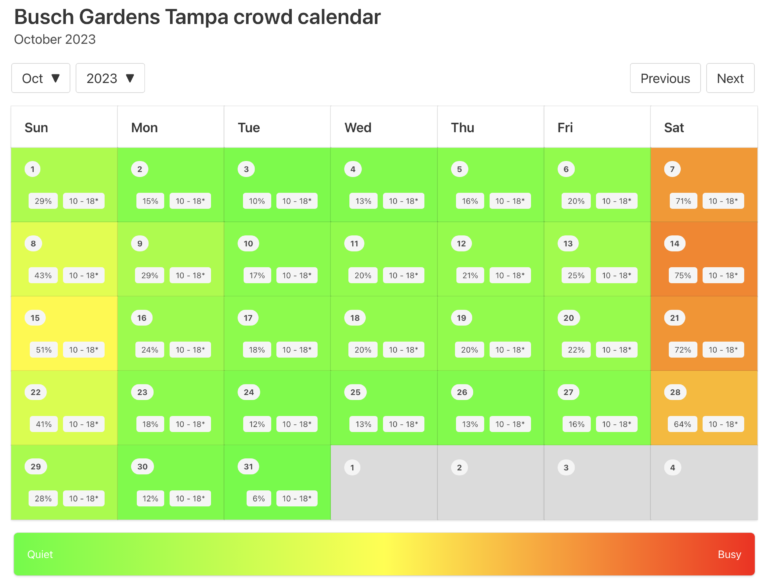 Busch Gardens Tampa crowd calendar
October 2023

Oct ▼ 2023 ▼ Previous Next

| Sun | Mon | Tue | Wed | Thu | Fri | Sat |
|---|---|---|---|---|---|---|
| 1 29% 10 - 18* | 2 15% 10 - 18* | 3 10% 10 - 18* | 4 13% 10 - 18* | 5 16% 10 - 18* | 6 20% 10 - 18* | 7 71% 10 - 18* |
| 8 43% 10 - 18* | 9 29% 10 - 18* | 10 17% 10 - 18* | 11 20% 10 - 18* | 12 21% 10 - 18* | 13 25% 10 - 18* | 14 75% 10 - 18* |
| 15 51% 10 - 18* | 16 24% 10 - 18* | 17 18% 10 - 18* | 18 20% 10 - 18* | 19 20% 10 - 18* | 20 22% 10 - 18* | 21 72% 10 - 18* |
| 22 41% 10 - 18* | 23 18% 10 - 18* | 24 12% 10 - 18* | 25 13% 10 - 18* | 26 13% 10 - 18* | 27 16% 10 - 18* | 28 64% 10 - 18* |
| 29 28% 10 - 18* | 30 12% 10 - 18* | 31 6% 10 - 18* | 1 | 2 | 3 | 4 |

Quiet Busy